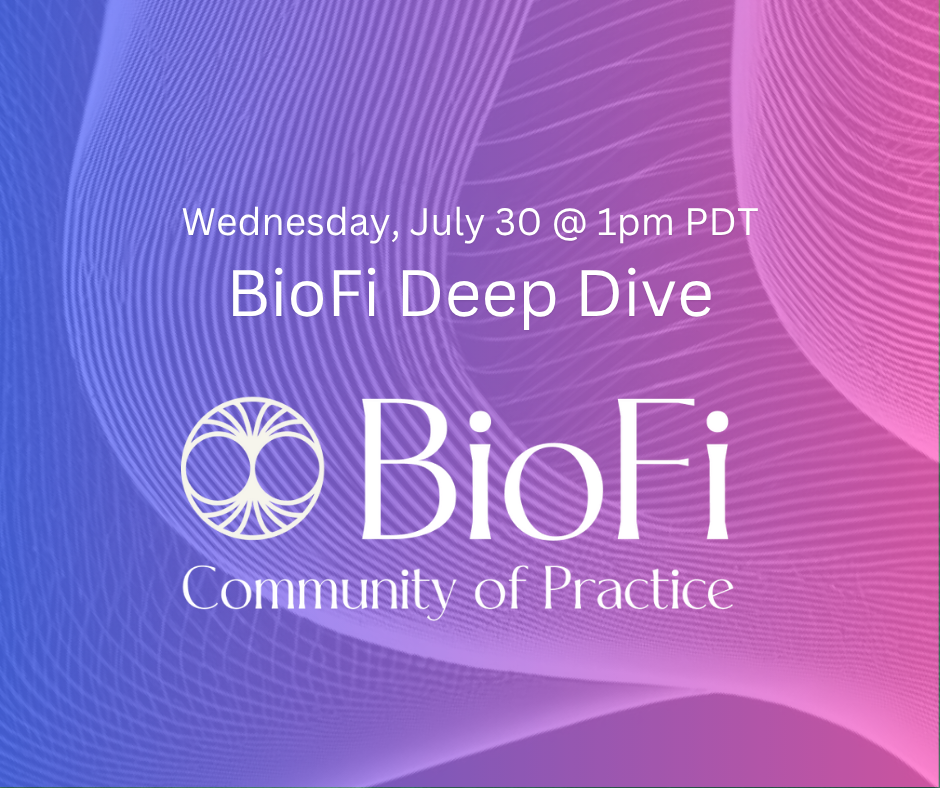 Wednesday, July 30 @ 1pm PDT

BioFi Deep Dive

BioFi

Community of Practice